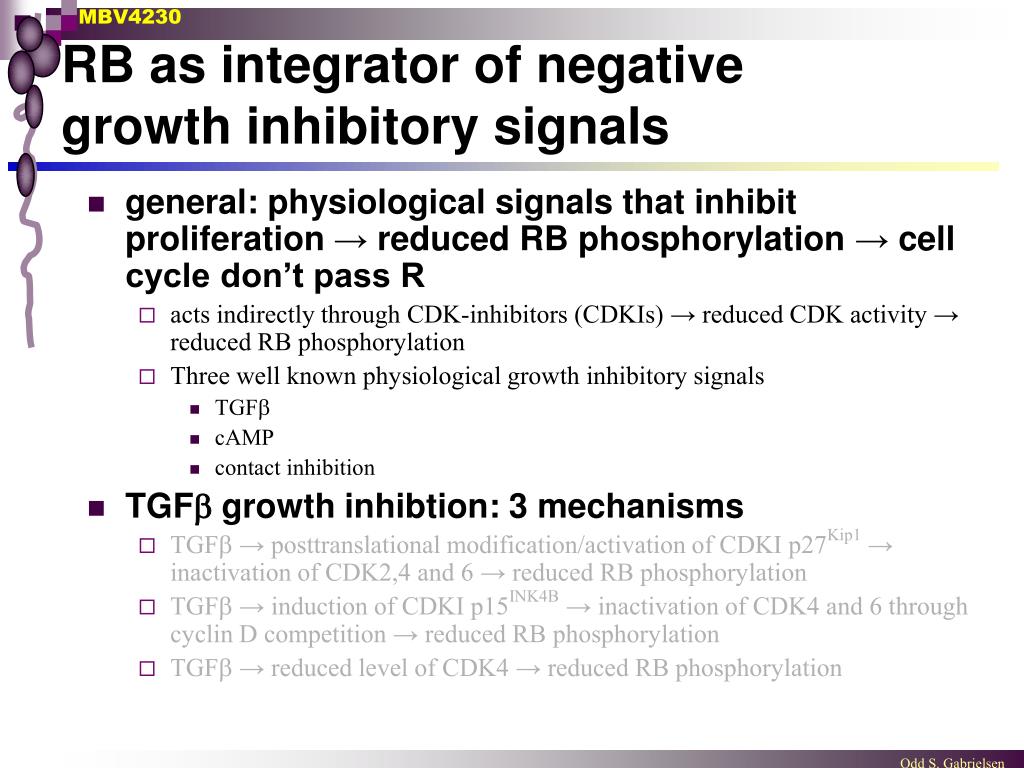 MBV4230

RB as integrator of negative growth inhibitory signals

general: physiological signals that inhibit proliferation → reduced RB phosphorylation → cell cycle don't pass R
acts indirectly through CDK-inhibitors (CDKIs) → reduced CDK activity → reduced RB phosphorylation
Three well known physiological growth inhibitory signals
TGFβ
cAMP
contact inhibition

TGFβ growth inhibtion: 3 mechanisms
TGFβ → posttranslational modification/activation of CDKI p27$^{Kip1}$ → inactivation of CDK2,4 and 6 → reduced RB phosphorylation
TGFβ → induction of CDKI p15$^{INK4B}$ → inactivation of CDK4 and 6 through cyclin D competition → reduced RB phosphorylation
TGFβ → reduced level of CDK4 → reduced RB phosphorylation

Odd S. Gabrielsen